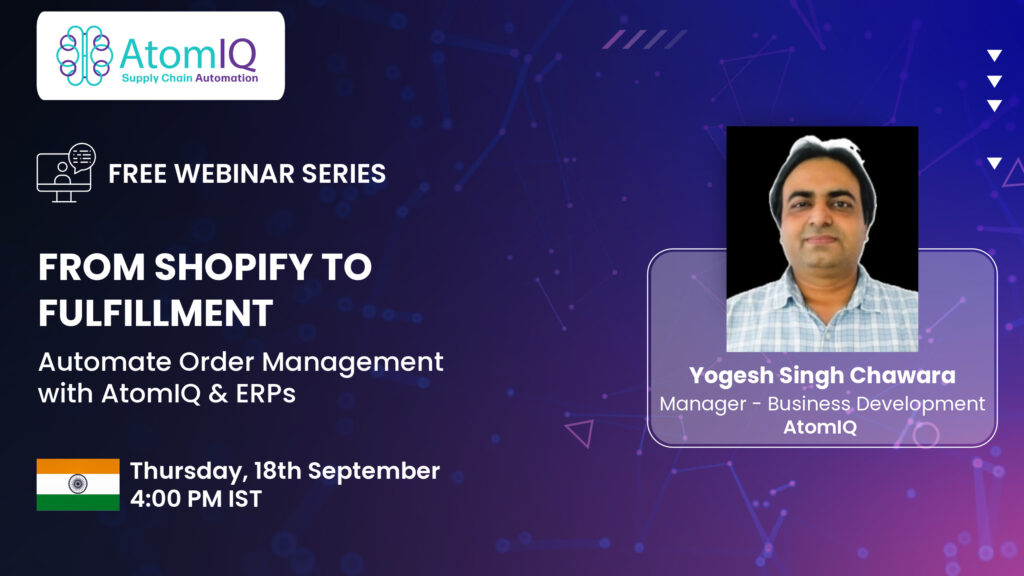 AtomIQ
Supply Chain Automation

FREE WEBINAR SERIES

FROM SHOPIFY TO FULFILLMENT

Automate Order Management with AtomIQ & ERPs

Thursday, 18th September
4:00 PM IST

Yogesh Singh Chawara
Manager - Business Development
AtomIQ